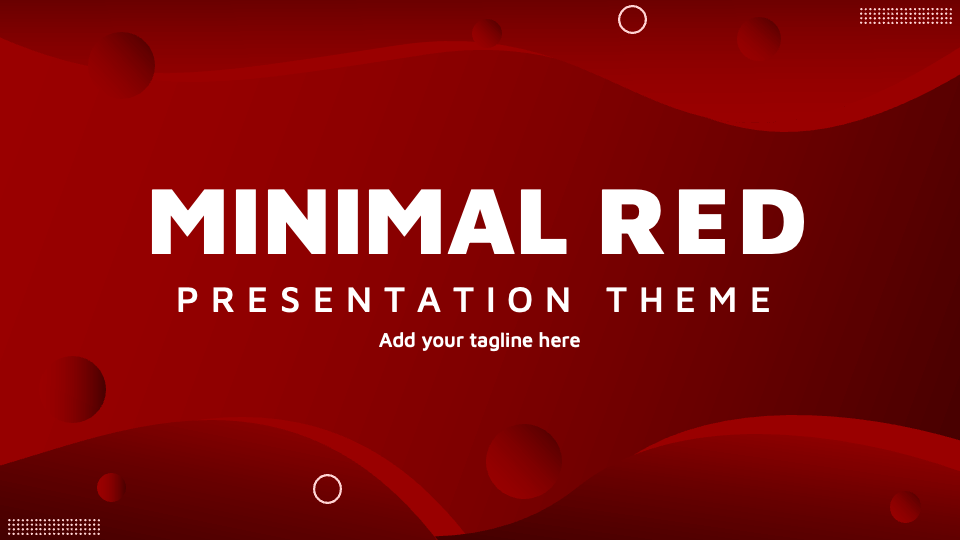 MINIMAL RED
PRESENTATION THEME
Add your tagline here